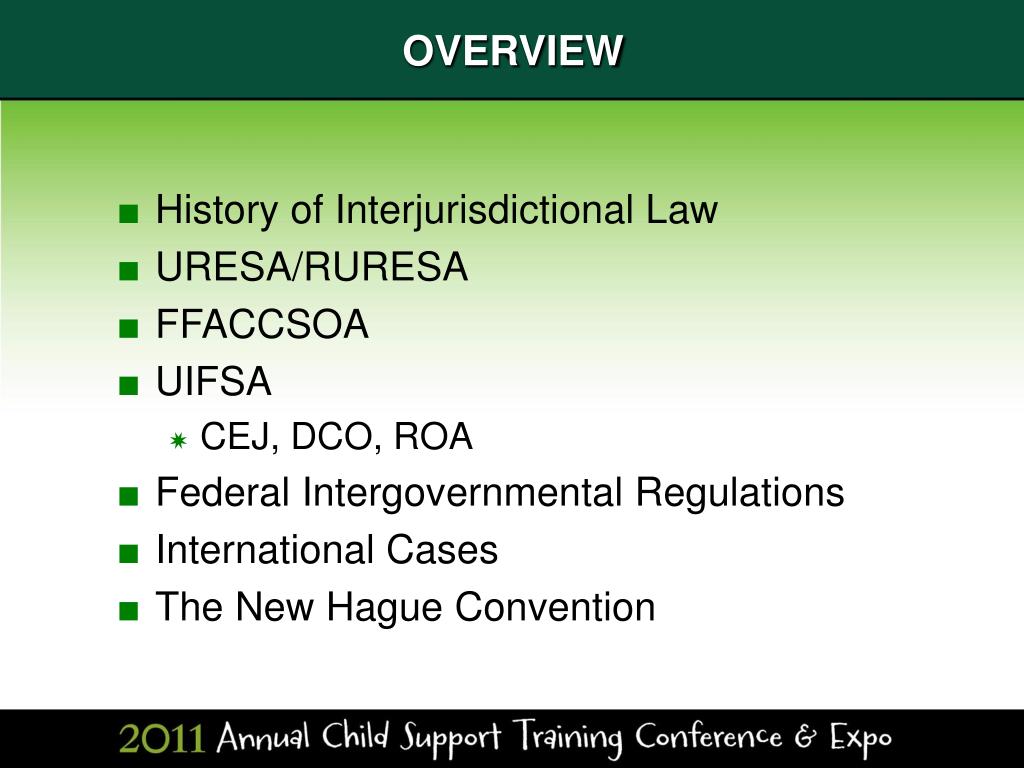 OVERVIEW

■ History of Interjurisdictional Law
■ URESA/RURESA
■ FFACCSOA
■ UIFSA
  ✷ CEJ, DCO, ROA
■ Federal Intergovernmental Regulations
■ International Cases
■ The New Hague Convention

2011 Annual Child Support Training Conference & Expo